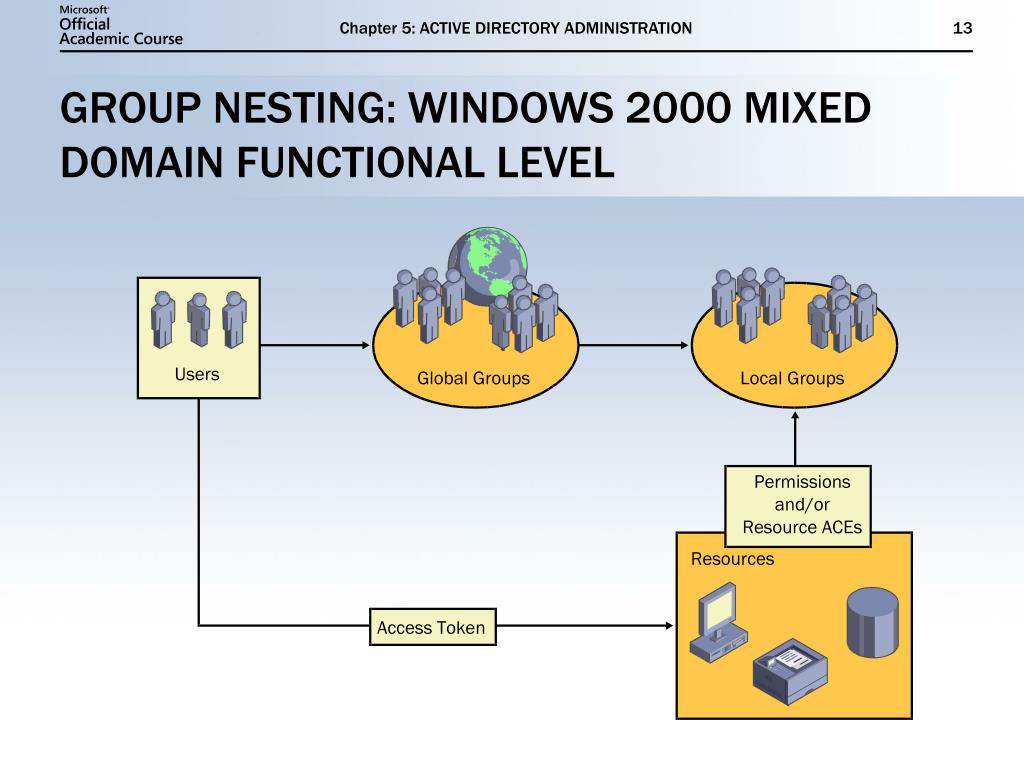 Microsoft Official Academic Course

Chapter 5: ACTIVE DIRECTORY ADMINISTRATION

13

GROUP NESTING: WINDOWS 2000 MIXED DOMAIN FUNCTIONAL LEVEL

Users

Global Groups

Local Groups

Permissions and/or Resource ACEs

Resources

Access Token